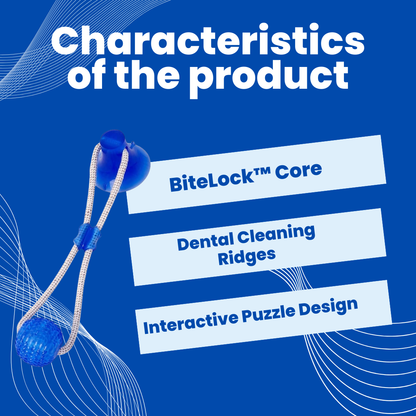 Characteristics of the product

BiteLock™ Core

Dental Cleaning Ridges

Interactive Puzzle Design